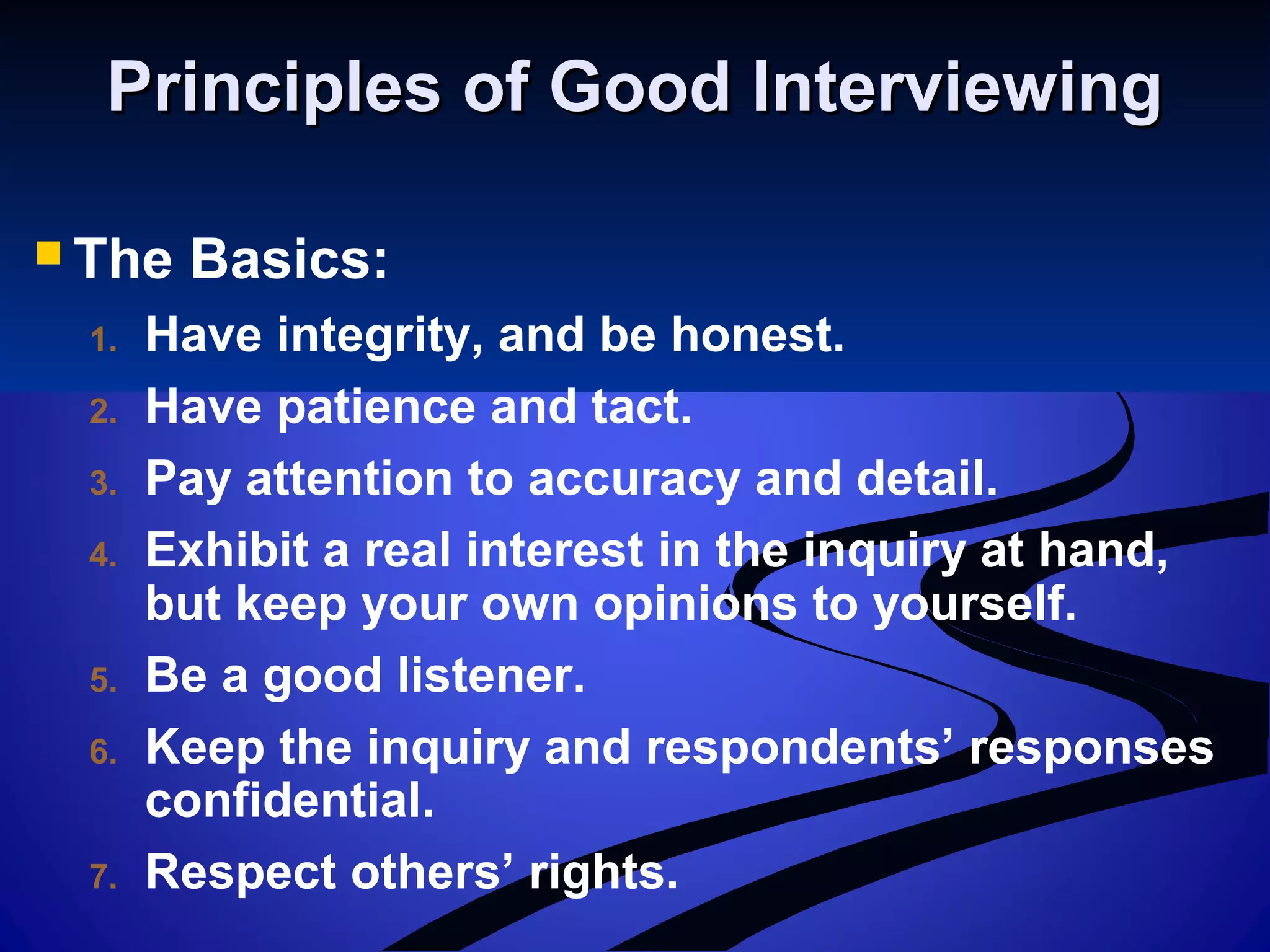 Principles of Good Interviewing

The Basics:

1. Have integrity, and be honest.
2. Have patience and tact.
3. Pay attention to accuracy and detail.
4. Exhibit a real interest in the inquiry at hand, but keep your own opinions to yourself.
5. Be a good listener.
6. Keep the inquiry and respondents' responses confidential.
7. Respect others' rights.